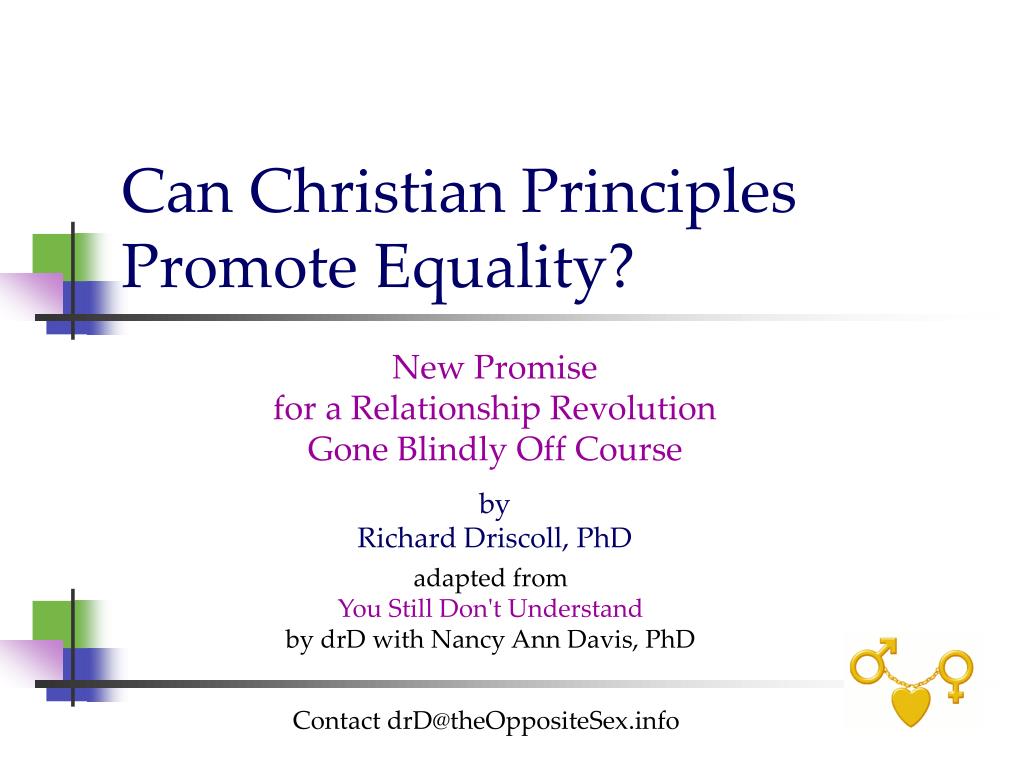 Can Christian Principles Promote Equality?

New Promise
for a Relationship Revolution
Gone Blindly Off Course

by
Richard Driscoll, PhD

adapted from
You Still Don't Understand
by drD with Nancy Ann Davis, PhD

Contact drD@theOppositeSex.info